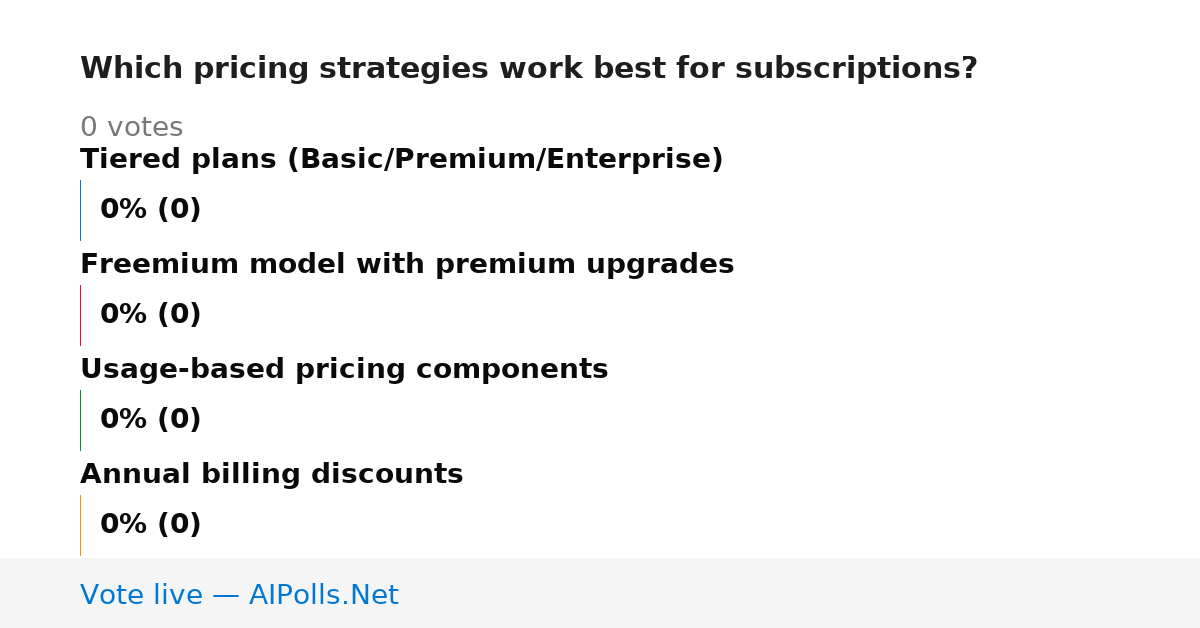 Which pricing strategies work best for subscriptions?

0 votes

Tiered plans (Basic/Premium/Enterprise)

0% (0)

Freemium model with premium upgrades

0% (0)

Usage-based pricing components

0% (0)

Annual billing discounts

0% (0)

Vote live — AIPolls.Net